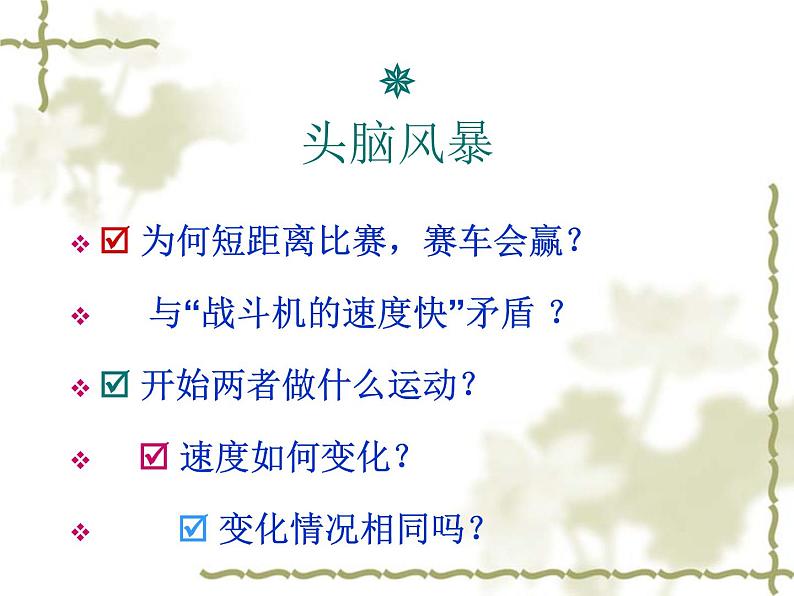 头脑风暴

❖ ☑ 为何短距离比赛，赛车会赢？

❖ 与“战斗机的速度快”矛盾 ？

❖ ☑ 开始两者做什么运动？

❖ ☑ 速度如何变化？

❖ ☑ 变化情况相同吗？